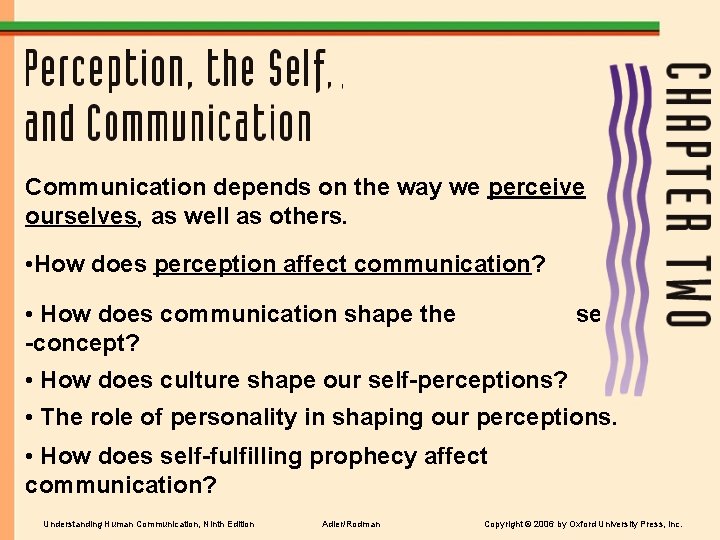 Perception, the Self,
and Communication

CHAPTER TWO

Communication depends on the way we perceive ourselves, as well as others.

•How does perception affect communication?

• How does communication shape the se -concept?

• How does culture shape our self-perceptions?

• The role of personality in shaping our perceptions.

• How does self-fulfilling prophecy affect communication?

Understanding Human Communication, Ninth Edition

Adler/Rodman

Copyright © 2006 by Oxford University Press, Inc.